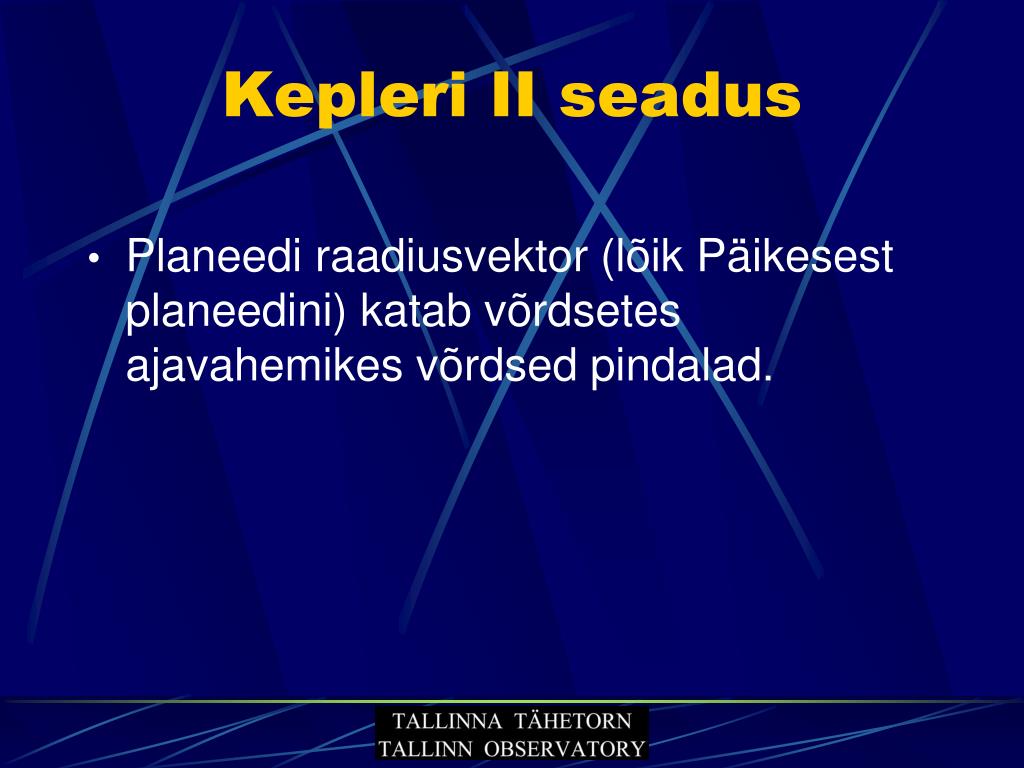 Kepleri II seadus

• Planeedi raadiusvektor (lõik Päikesest planeedini) katab võrdsetes ajavahemikes võrdsed pindalad.

TALLINNA TÄHETORN
TALLINN OBSERVATORY